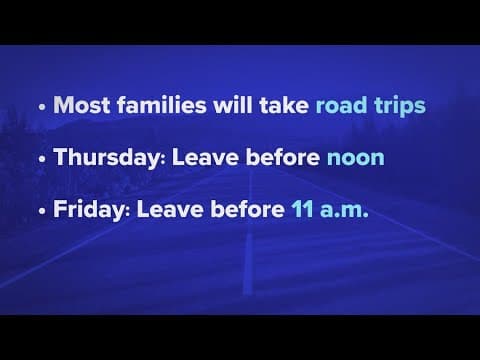 • Most families will take road trips

• Thursday: Leave before noon

• Friday: Leave before 11 a.m.